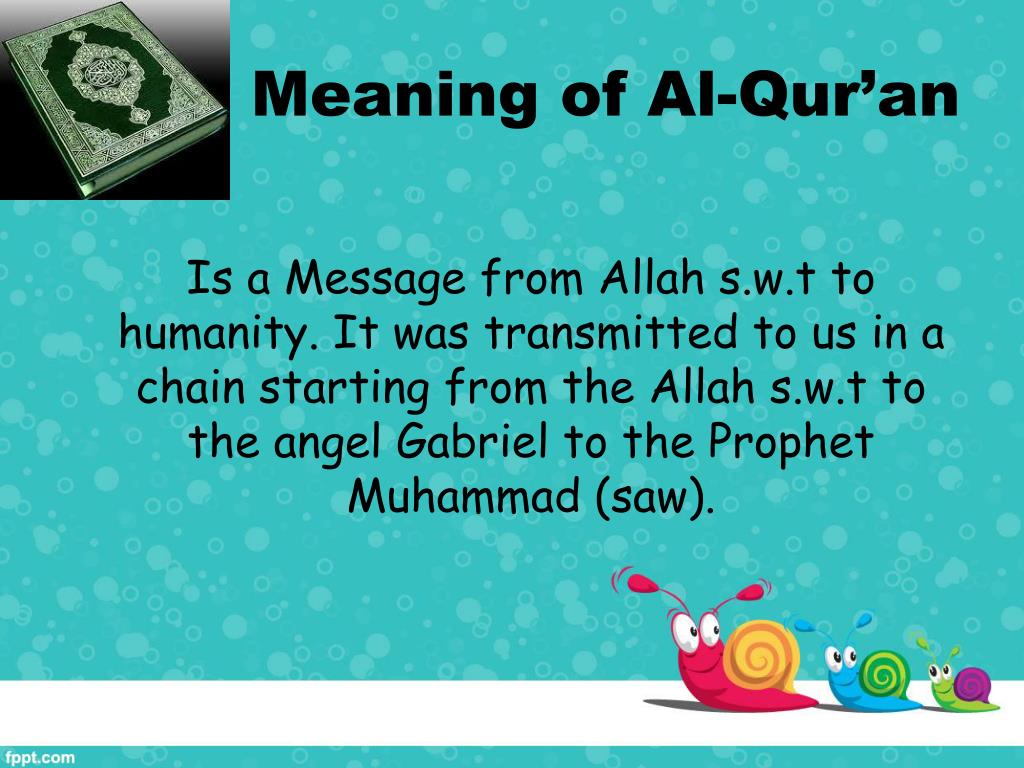 Meaning of Al-Qur’an

Is a Message from Allah s.w.t to humanity. It was transmitted to us in a chain starting from the Allah s.w.t to the angel Gabriel to the Prophet Muhammad (saw).

fppt.com